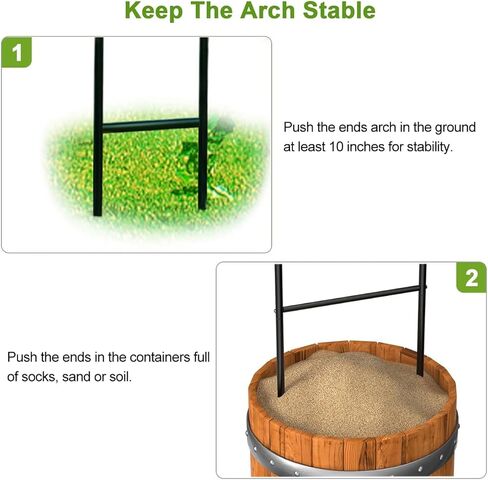 Keep The Arch Stable

1

Push the ends arch in the ground at least 10 inches for stability.

2

Push the ends in the containers full of socks, sand or soil.